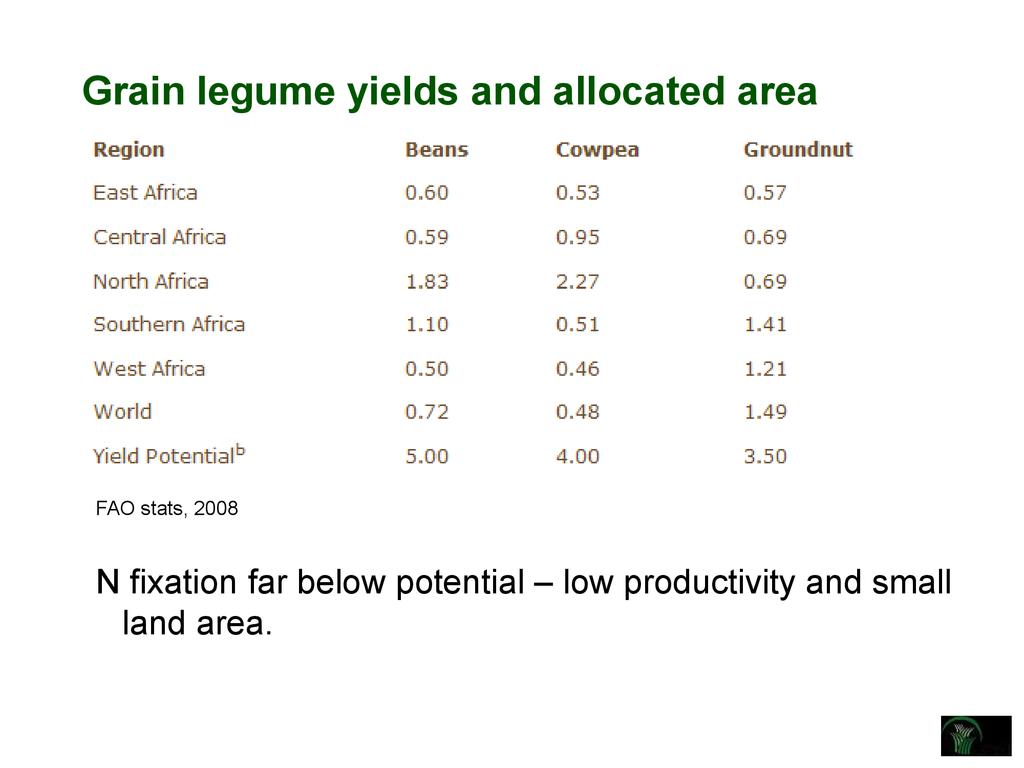 Grain legume yields and allocated area

| Region | Beans | Cowpea | Groundnut |
|---|---|---|---|
| East Africa | 0.60 | 0.53 | 0.57 |
| Central Africa | 0.59 | 0.95 | 0.69 |
| North Africa | 1.83 | 2.27 | 0.69 |
| Southern Africa | 1.10 | 0.51 | 1.41 |
| West Africa | 0.50 | 0.46 | 1.21 |
| World | 0.72 | 0.48 | 1.49 |
| Yield Potential$^b$ | 5.00 | 4.00 | 3.50 |

FAO stats, 2008

N fixation far below potential – low productivity and small land area.